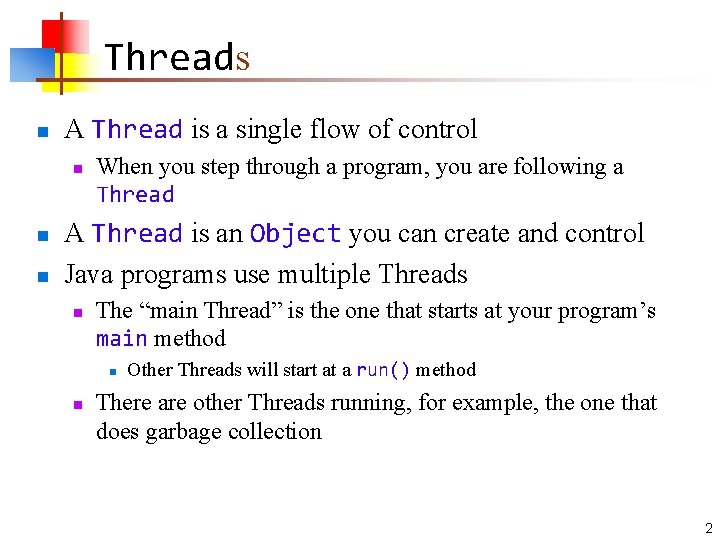 Threads

A Thread is a single flow of control

When you step through a program, you are following a Thread

A Thread is an Object you can create and control

Java programs use multiple Threads

The “main Thread” is the one that starts at your program’s main method

Other Threads will start at a run() method

There are other Threads running, for example, the one that does garbage collection

2